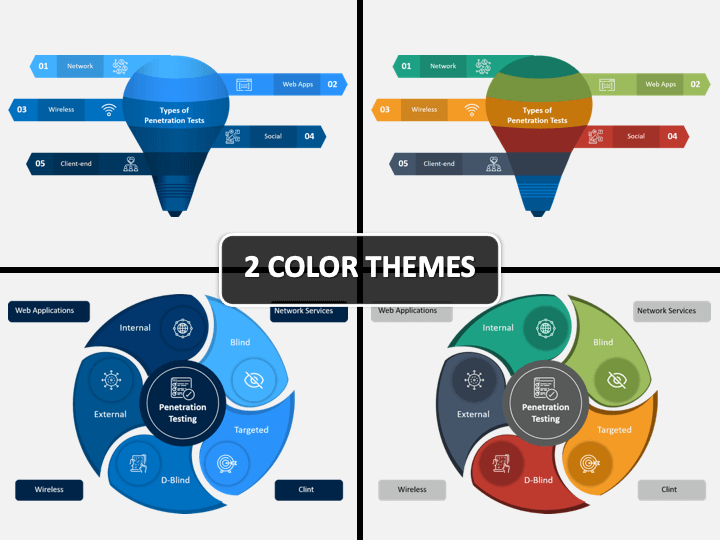 01 Network
Web Apps 02
03 Wireless
Types of Penetration Tests
Social 04
05 Client-end

01 Network
Web Apps 02
03 Wireless
Types of Penetration Tests
Social 04
05 Client-end

2 COLOR THEMES

Web Applications
Network Services
Internal
Blind
External
Penetration Testing
Targeted
D-Blind
Wireless
Clint

Web Applications
Network Services
Internal
Blind
External
Penetration Testing
Targeted
D-Blind
Wireless
Clint